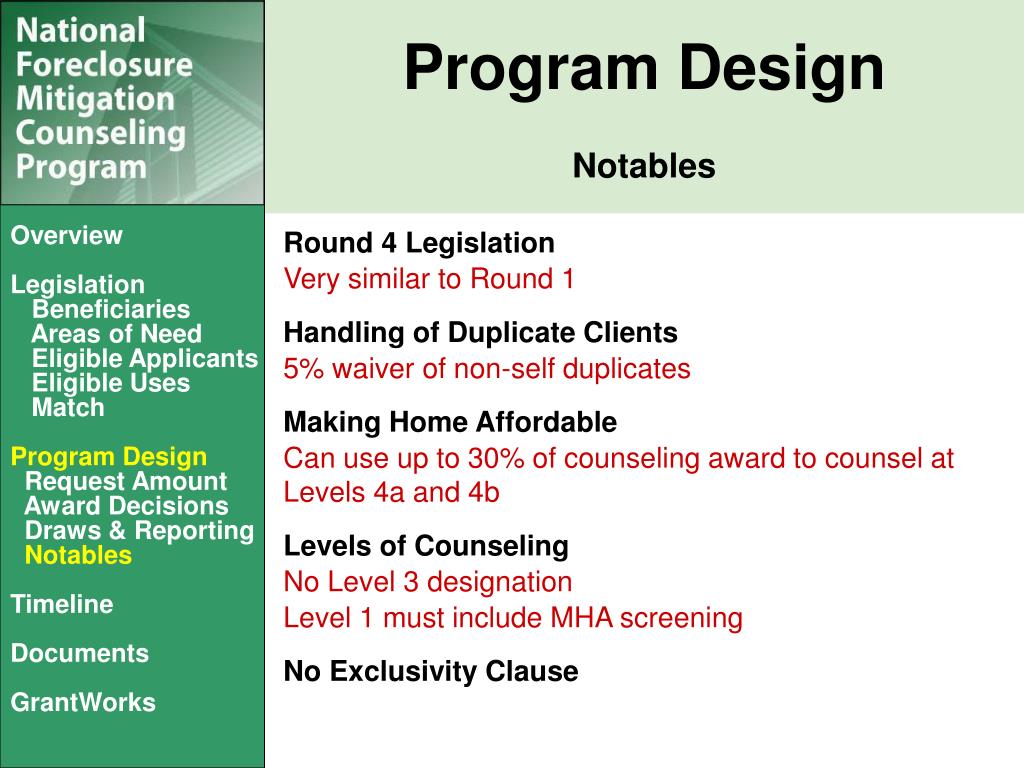 National Foreclosure Mitigation Counseling Program

Program Design

Notables

Overview

Legislation
Beneficiaries
Areas of Need
Eligible Applicants
Eligible Uses
Match

Program Design
Request Amount
Award Decisions
Draws & Reporting
Notables

Timeline

Documents

GrantWorks

Round 4 Legislation
Very similar to Round 1

Handling of Duplicate Clients
5% waiver of non-self duplicates

Making Home Affordable
Can use up to 30% of counseling award to counsel at Levels 4a and 4b

Levels of Counseling
No Level 3 designation
Level 1 must include MHA screening

No Exclusivity Clause